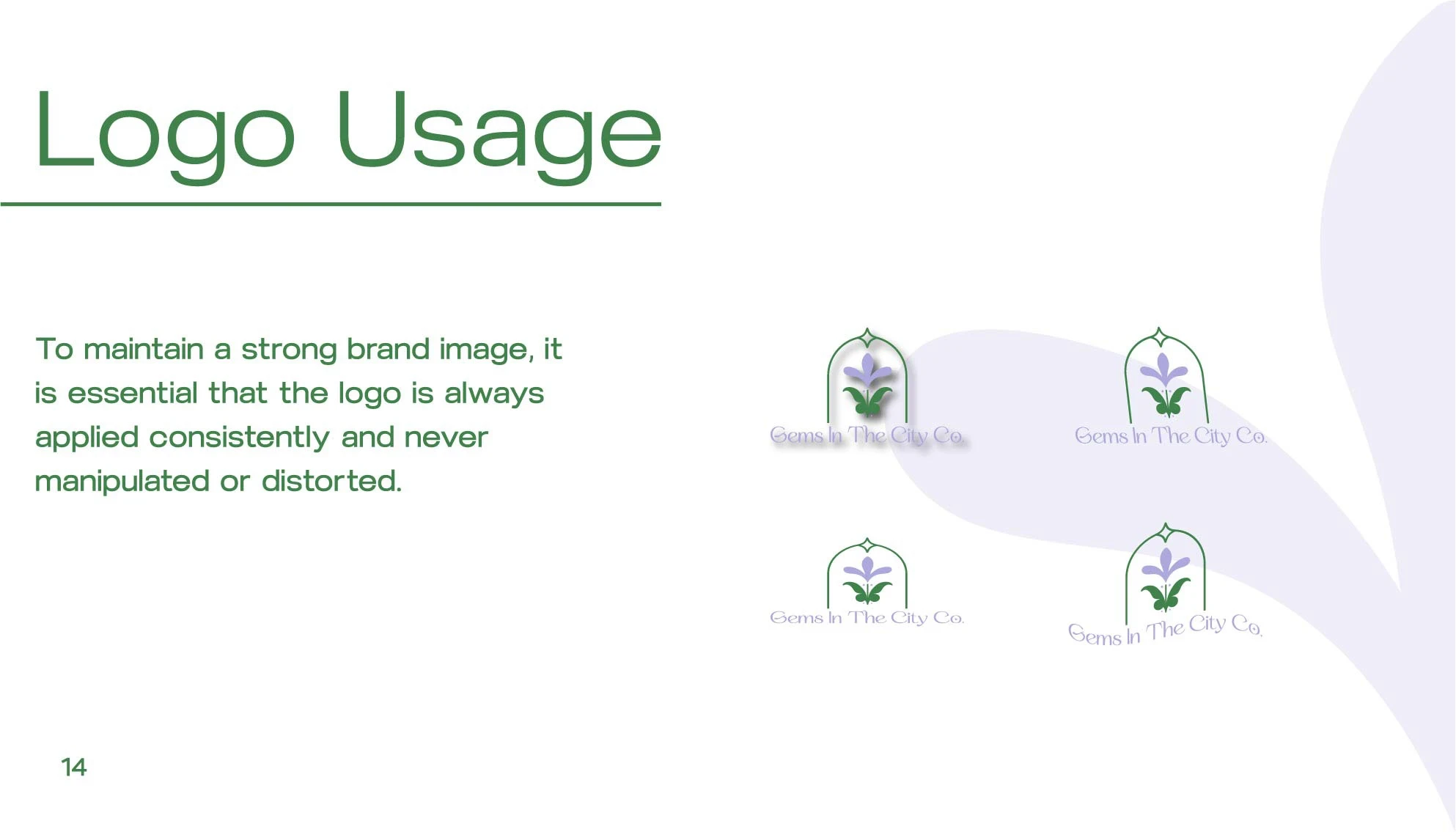 Logo Usage

To maintain a strong brand image, it is essential that the logo is always applied consistently and never manipulated or distorted.

Gems In The City Co.

Gems In The City Co.

Gems In The City Co.

Gems In The City Co.

14